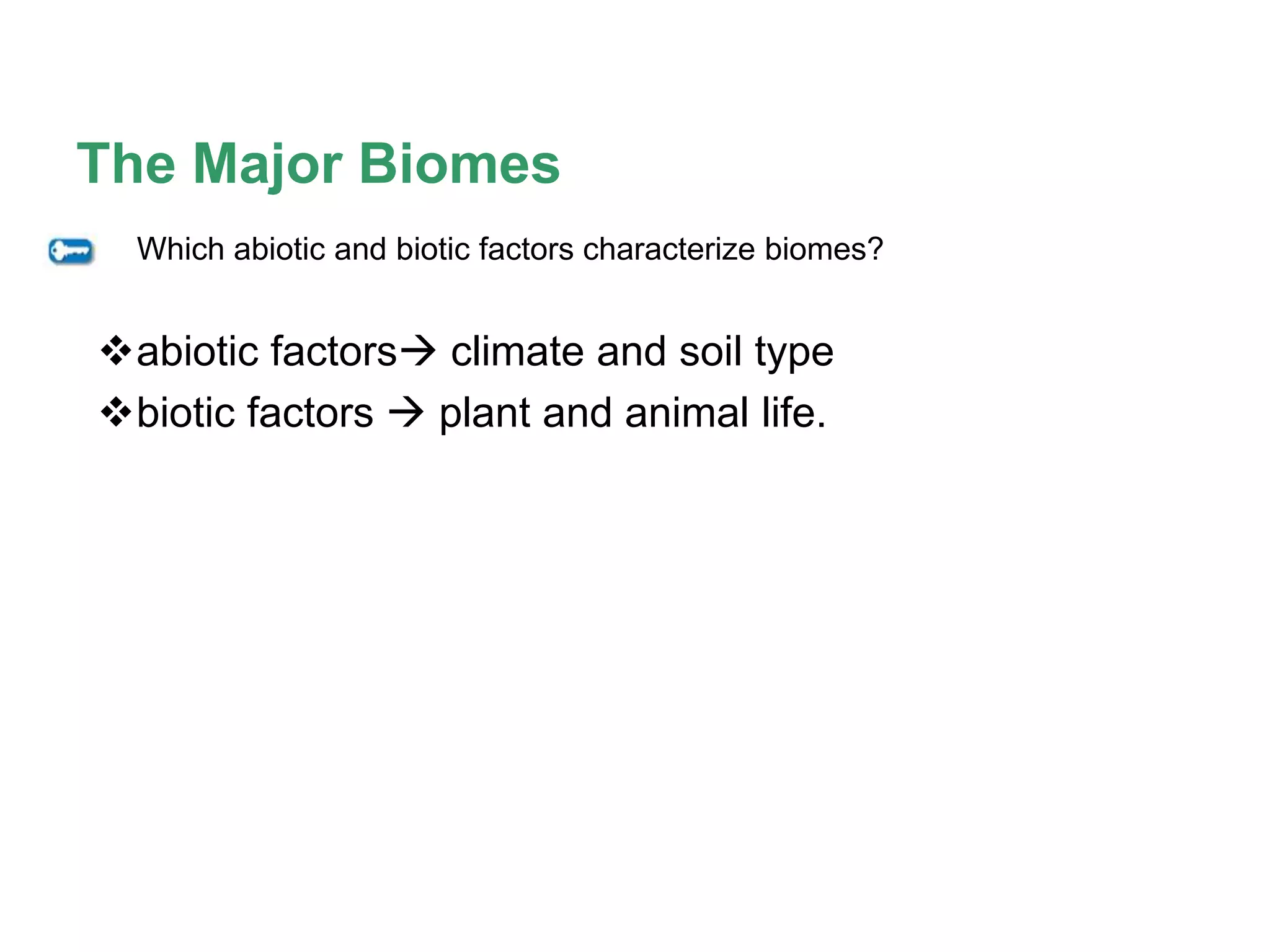 The Major Biomes

Which abiotic and biotic factors characterize biomes?

❖abiotic factors→ climate and soil type
❖biotic factors → plant and animal life.